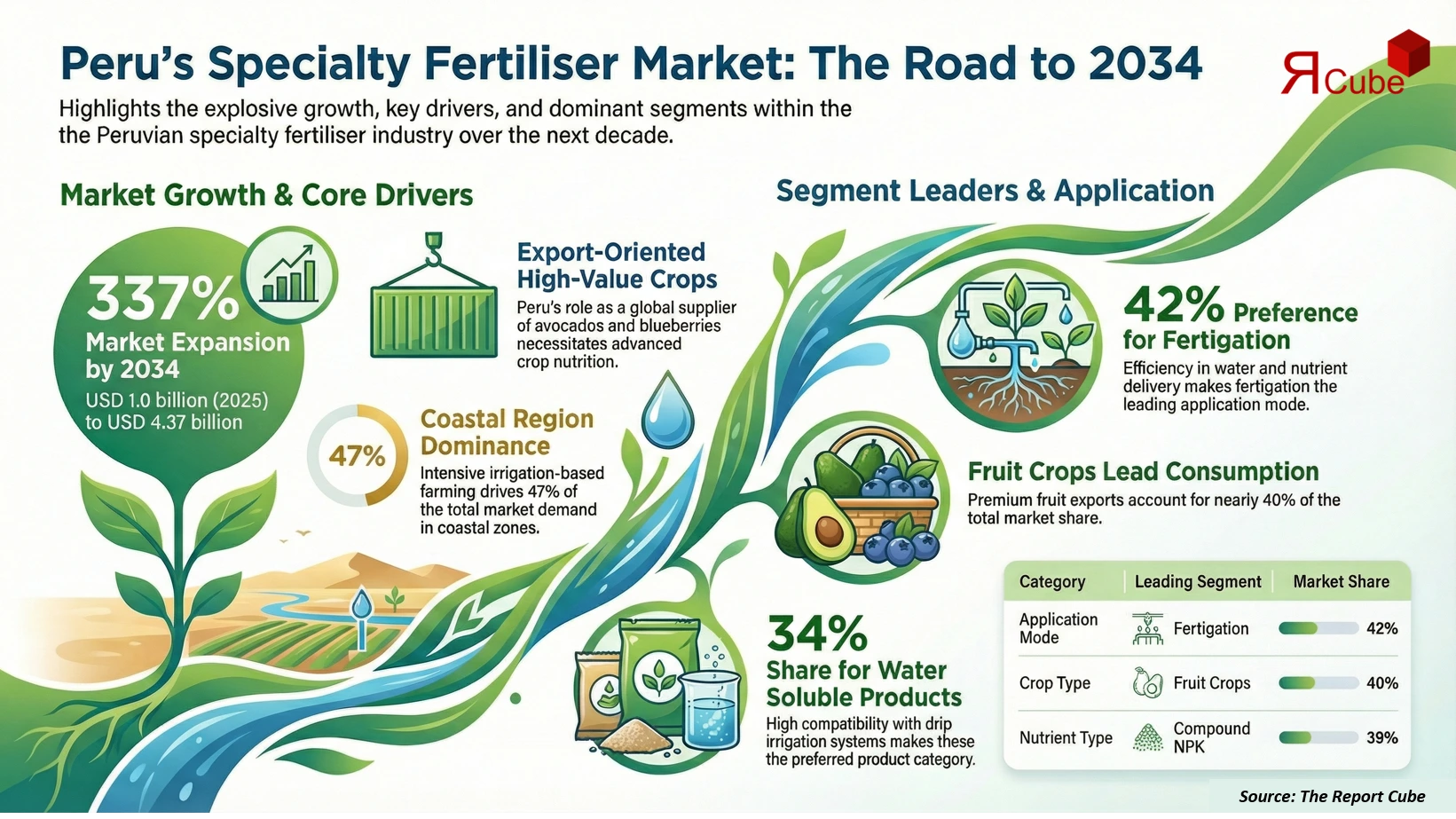 Peru's Specialty Fertiliser Market: The Road to 2034

ЯCube

Highlights the explosive growth, key drivers, and dominant segments within the the Peruvian specialty fertiliser industry over the next decade.

Market Growth & Core Drivers

337% Market Expansion by 2034
USD 1.0 billion (2025) to USD 4.37 billion

Export-Oriented High-Value Crops
Peru's role as a global supplier of avocados and blueberries necessitates advanced crop nutrition.

47%
Coastal Region Dominance
Intensive irrigation-based farming drives 47% of the total market demand in coastal zones.

Segment Leaders & Application

42% Preference for Fertigation
Efficiency in water and nutrient delivery makes fertigation the leading application mode.

Fruit Crops Lead Consumption
Premium fruit exports account for nearly 40% of the total market share.

34% Share for Water Soluble Products
High compatibility with drip irrigation systems makes these the preferred product category.

| Category | Leading Segment | Market Share |
|---|---|---|
| Application Mode | Fertigation | 42% |
| Crop Type | Fruit Crops | 40% |
| Nutrient Type | Compound NPK | 39% |

Source: The Report Cube